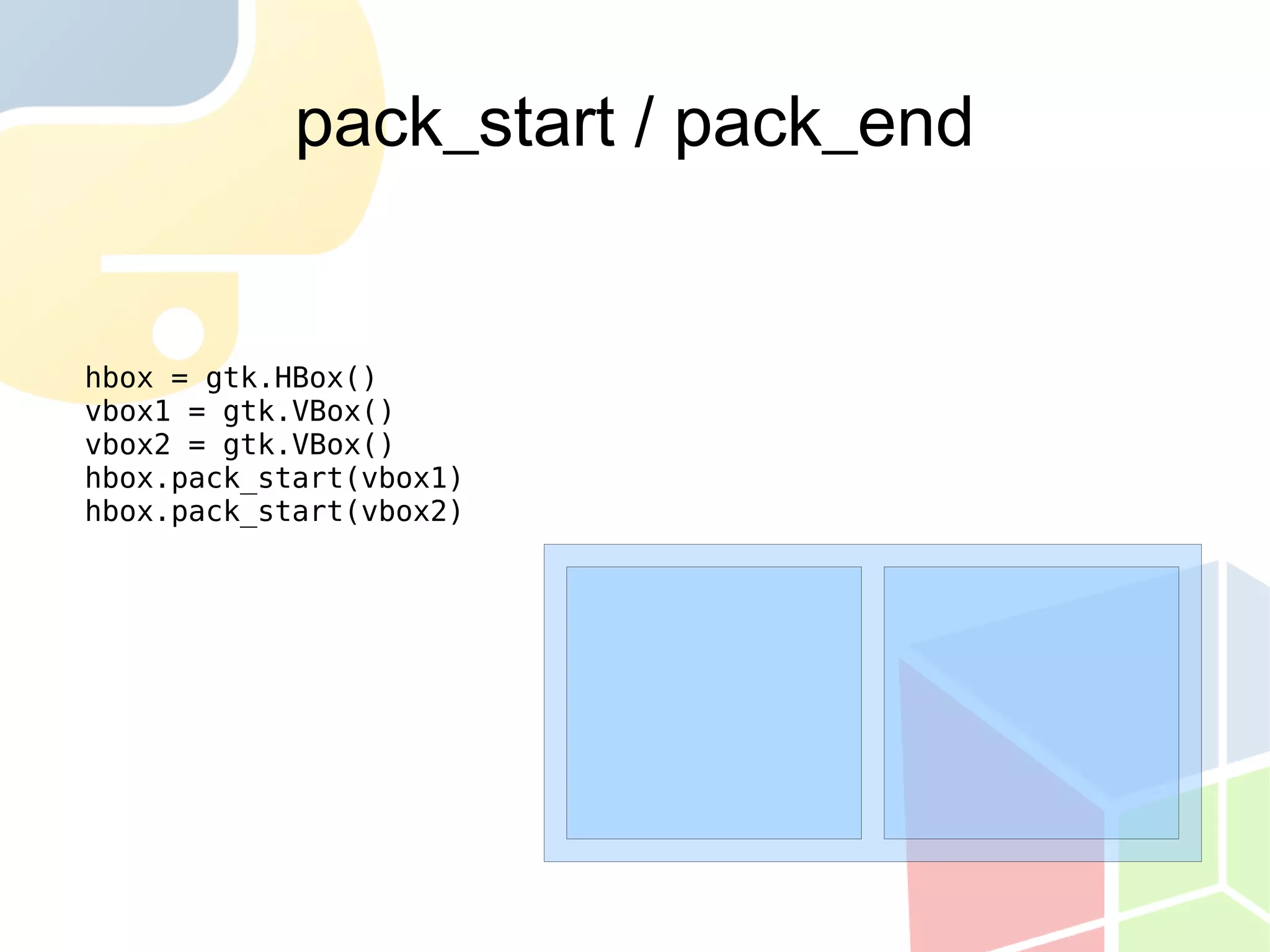 pack_start / pack_end

hbox = gtk.HBox()
vbox1 = gtk.VBox()
vbox2 = gtk.VBox()
hbox.pack_start(vbox1)
hbox.pack_start(vbox2)